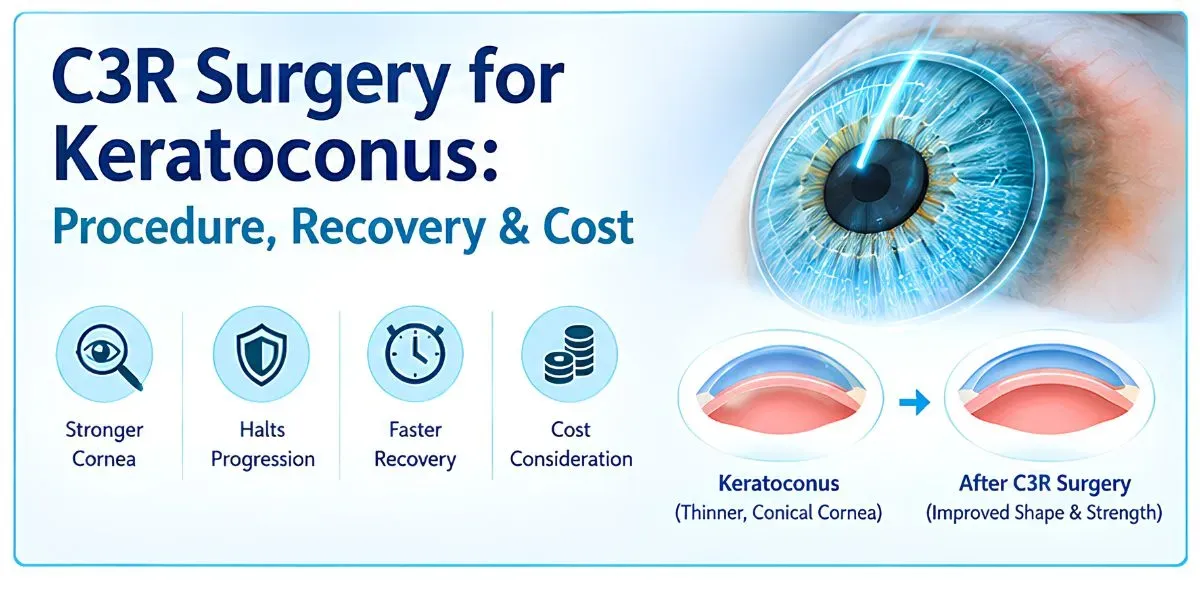 C3R Surgery for Keratoconus:

Procedure, Recovery & Cost

Stronger Cornea

Halts Progression

Faster Recovery

Cost Consideration

Keratoconus
(Thinner, Conical Cornea)

After C3R Surgery
(Improved Shape & Strength)